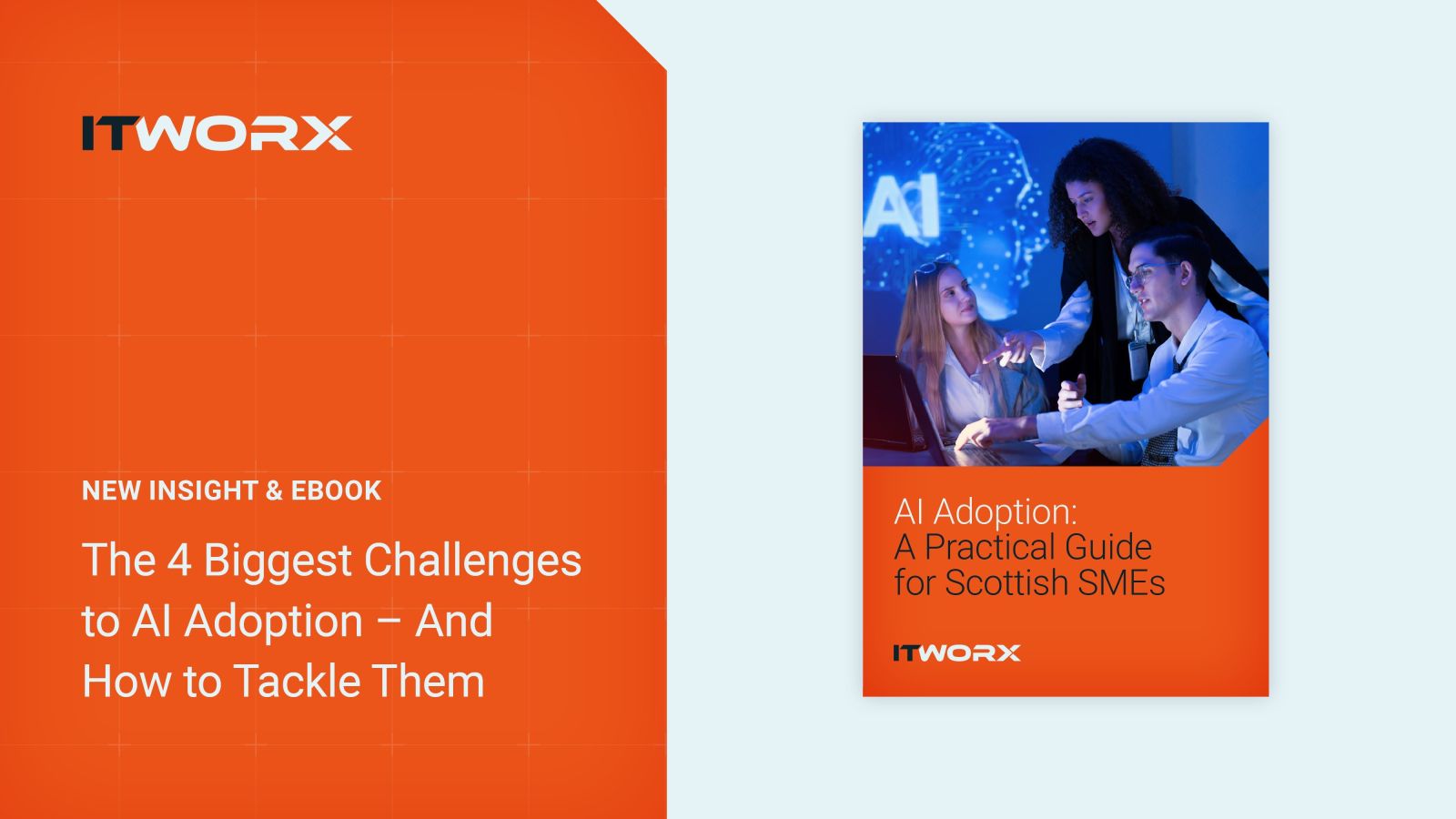 ITWORX

NEW INSIGHT & EBOOK

The 4 Biggest Challenges to AI Adoption – And How to Tackle Them

AI

AI Adoption:
A Practical Guide for Scottish SMEs

ITWORX